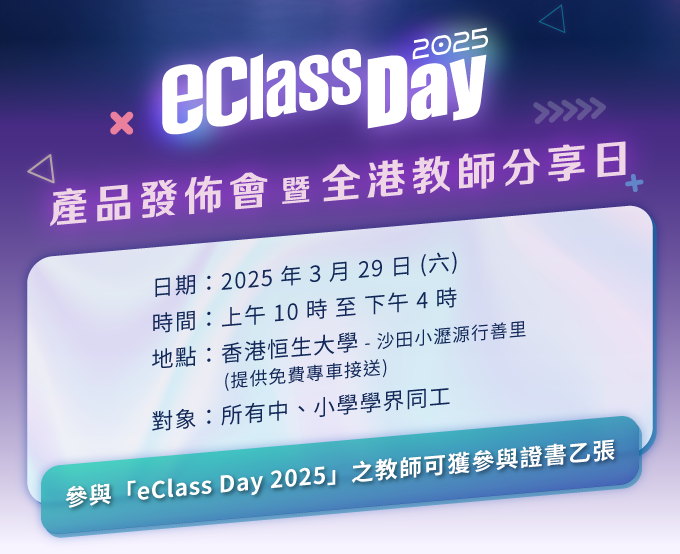 2025
eClass Day

產品發佈會 暨 全港教師分享日

日期：2025 年 3 月 29 日 (六)
時間：上午 10 時 至 下午 4 時
地點：香港恒生大學 - 沙田小瀝源行善里
(提供免費專車接送)
對象：所有中、小學學界同工

參與「eClass Day 2025」之教師可獲參與證書乙張